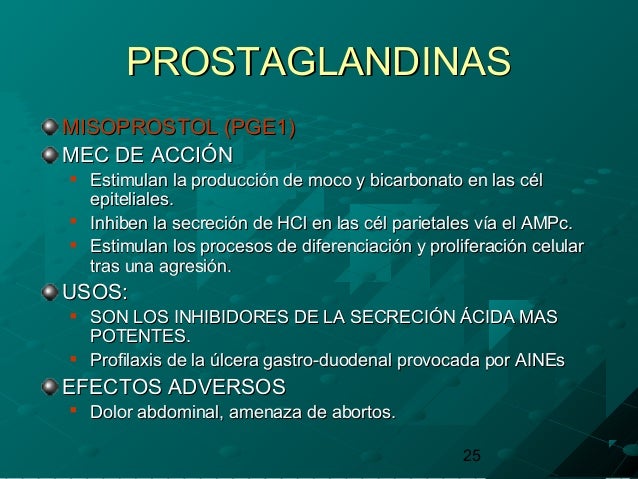 PROSTAGLANDINAS

MISOPROSTOL (PGE1)

MEC DE ACCIÓN

Estimulan la producción de moco y bicarbonato en las cél epiteliales.

Inhiben la secreción de HCl en las cél parietales vía el AMPc.

Estimulan los procesos de diferenciación y proliferación celular tras una agresión.

USOS:

SON LOS INHIBIDORES DE LA SECRECIÓN ÁCIDA MAS POTENTES.

Profilaxis de la úlcera gastro-duodenal provocada por AINEs

EFECTOS ADVERSOS

Dolor abdominal, amenaza de abortos.

25